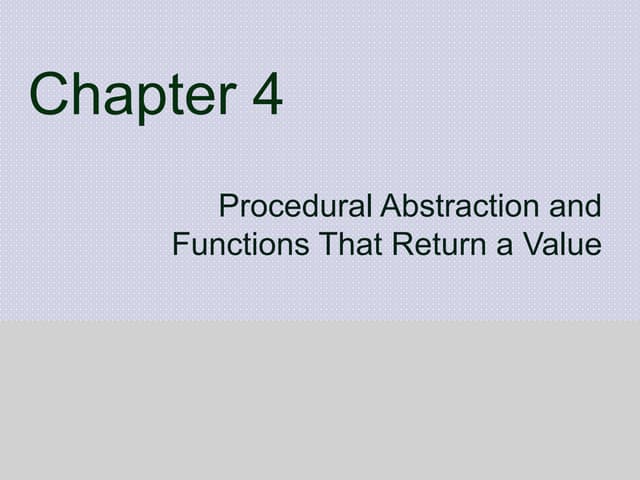 Chapter 4

Procedural Abstraction and Functions That Return a Value